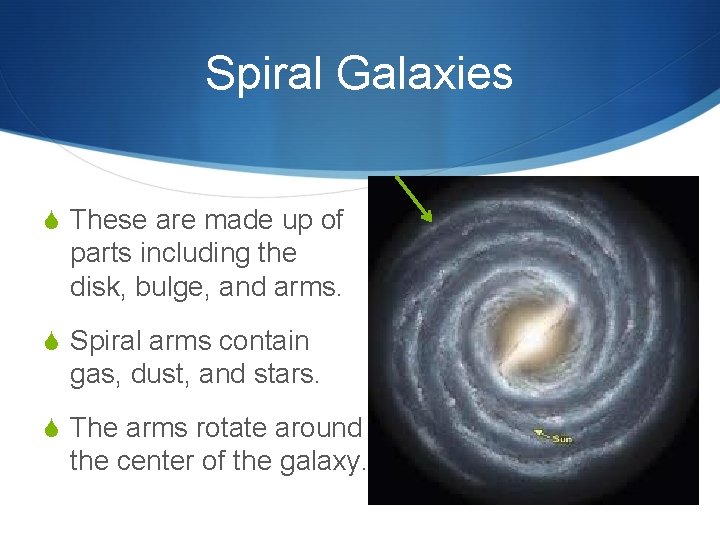 Spiral Galaxies

These are made up of parts including the disk, bulge, and arms.

Spiral arms contain gas, dust, and stars.

The arms rotate around the center of the galaxy.

Sun